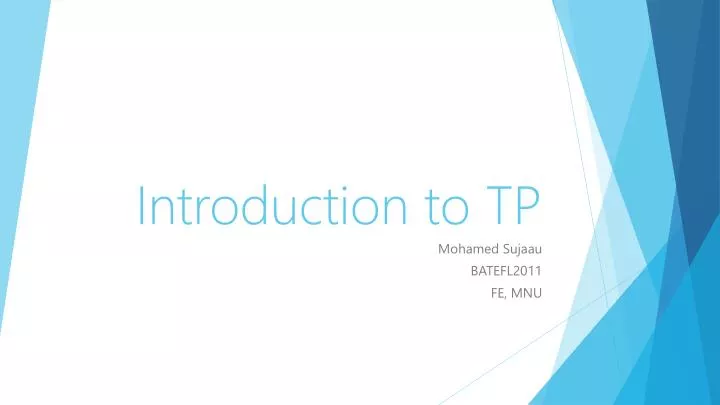 Introduction to TP

Mohamed Sujaau
BATEFL2011
FE, MNU